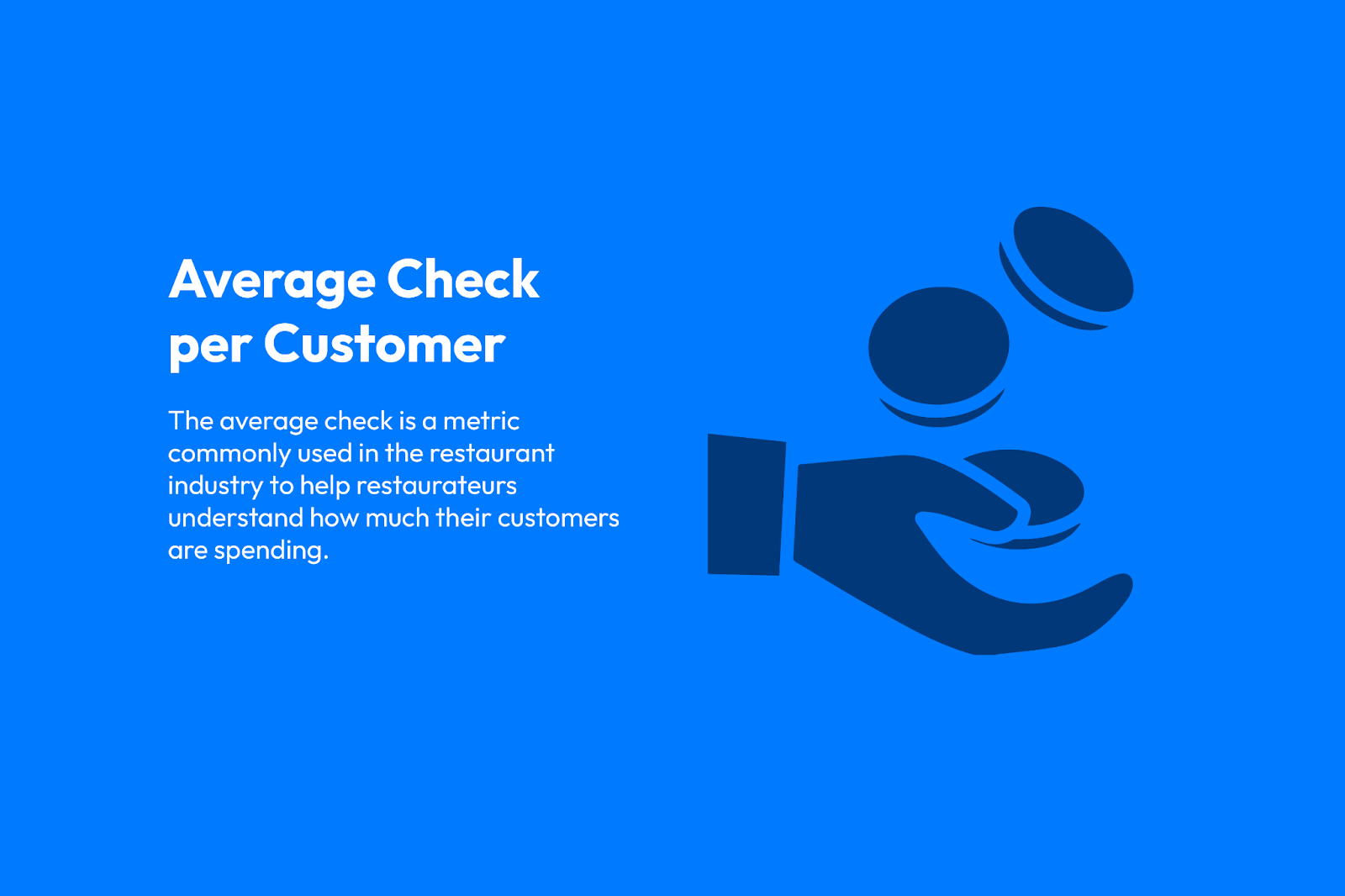 Average Check per Customer

The average check is a metric commonly used in the restaurant industry to help restaurateurs understand how much their customers are spending.